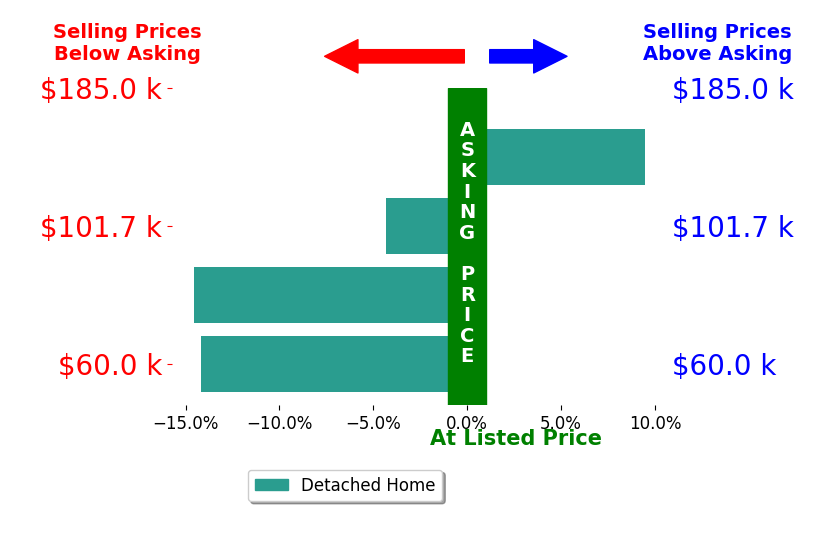 Selling Prices Below Asking

Selling Prices Above Asking

$185.0 k
$101.7 k
$60.0 k

ASKING PRICE

$185.0 k
$101.7 k
$60.0 k

−15.0% −10.0% −5.0% 0.0% 5.0% 10.0%

At Listed Price

Detached Home